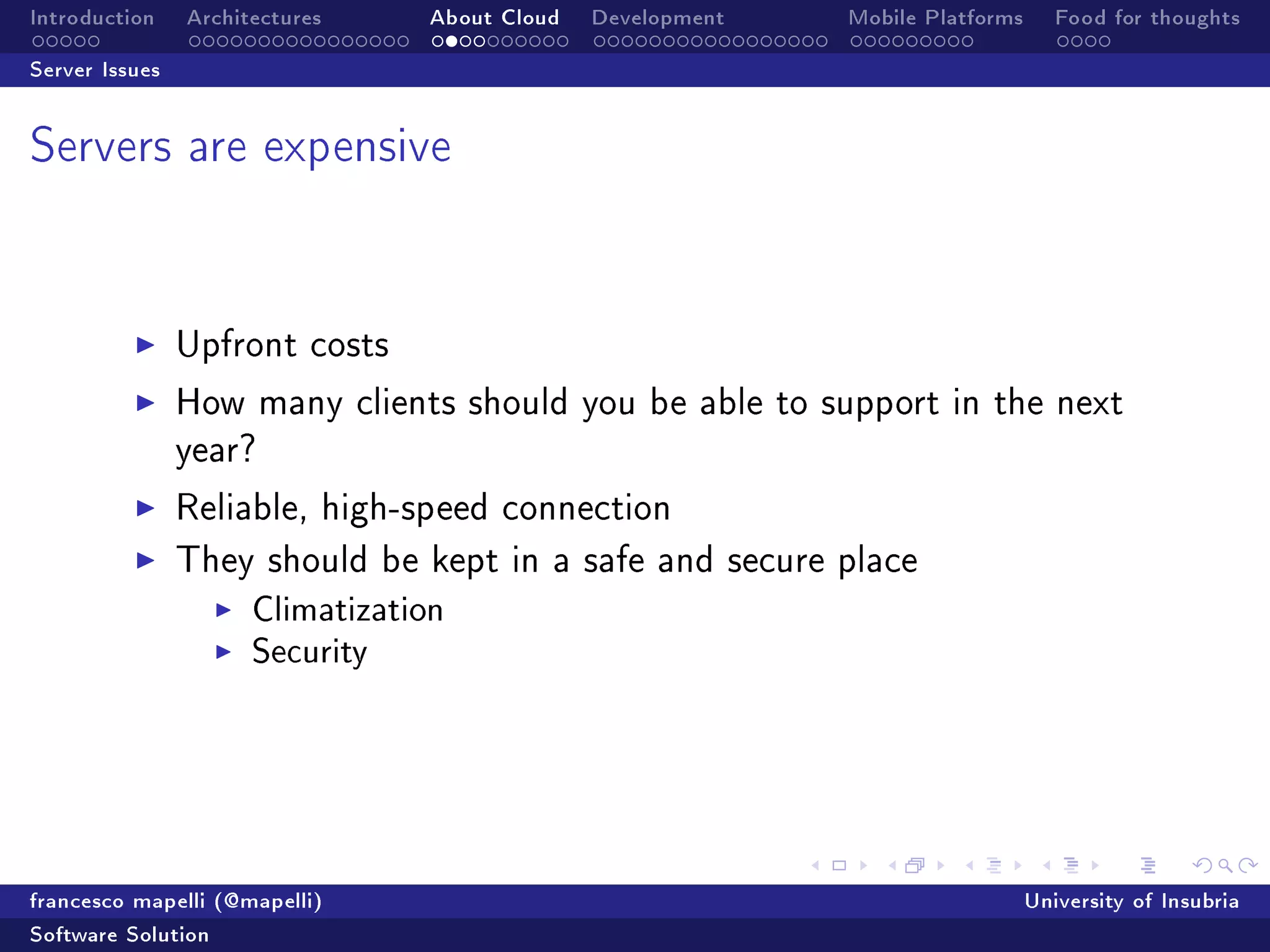 Introduction Architectures About Cloud Development Mobile Platforms Food for thoughts

Server Issues

Servers are expensive

▶ Upfront costs
▶ How many clients should you be able to support in the next year?
▶ Reliable, high-speed connection
▶ They should be kept in a safe and secure place
 ▶ Climatization
 ▶ Security

francesco mapelli (@mapelli) University of Insubria

Software Solution